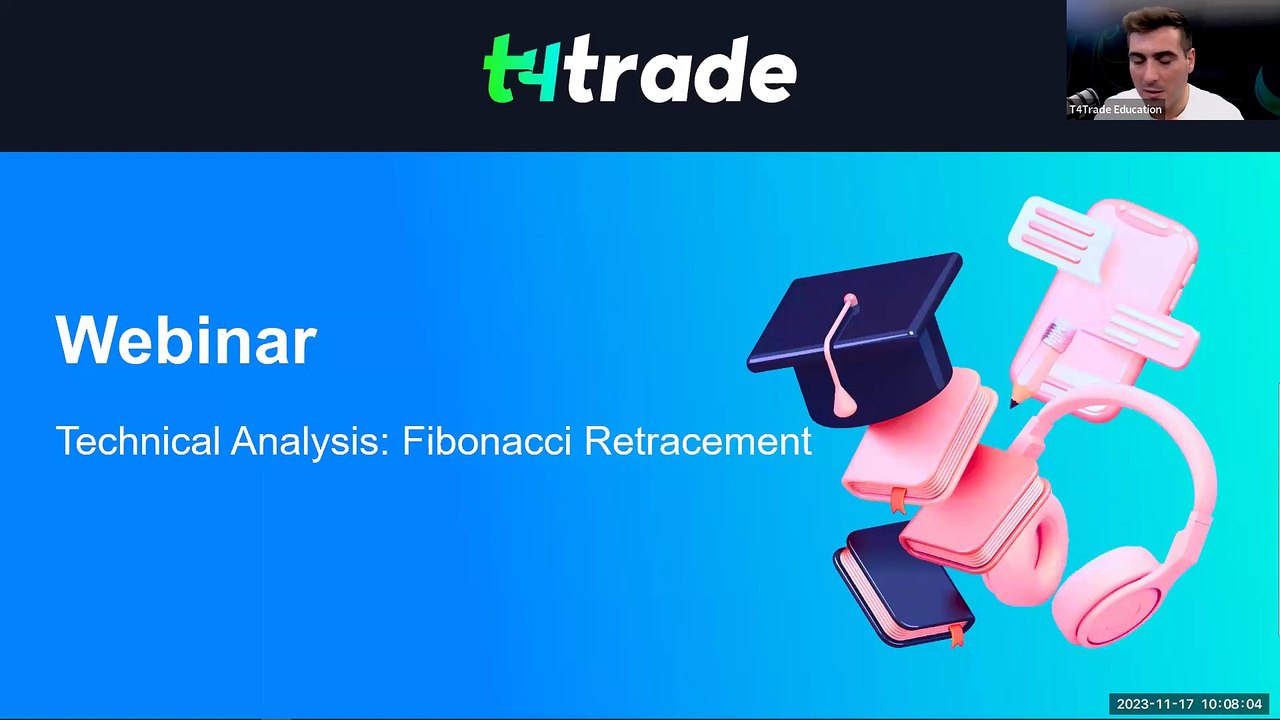 t4trade

T4Trade Education

Webinar

Technical Analysis: Fibonacci Retracement

2023-11-17 10:08:04